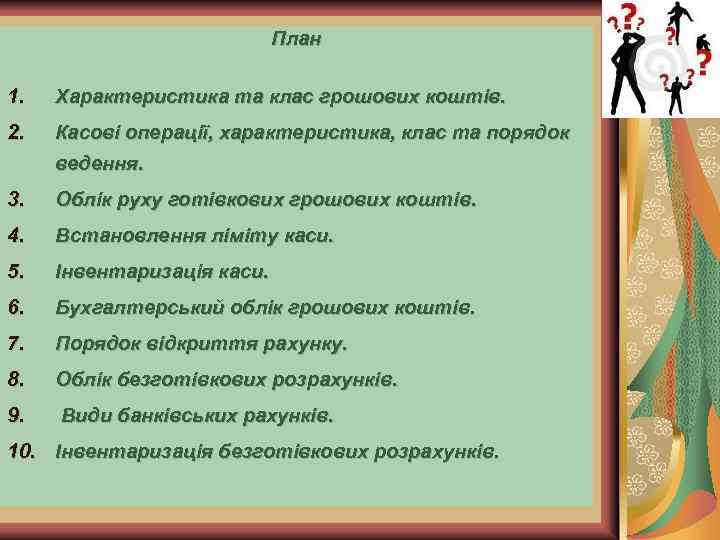 План

1. Характеристика та клас грошових коштів.
2. Касові операції, характеристика, клас та порядок ведення.
3. Облік руху готівкових грошових коштів.
4. Встановлення ліміту каси.
5. Інвентаризація каси.
6. Бухгалтерський облік грошових коштів.
7. Порядок відкриття рахунку.
8. Облік безготівкових розрахунків.
9. Види банківських рахунків.
10. Інвентаризація безготівкових розрахунків.